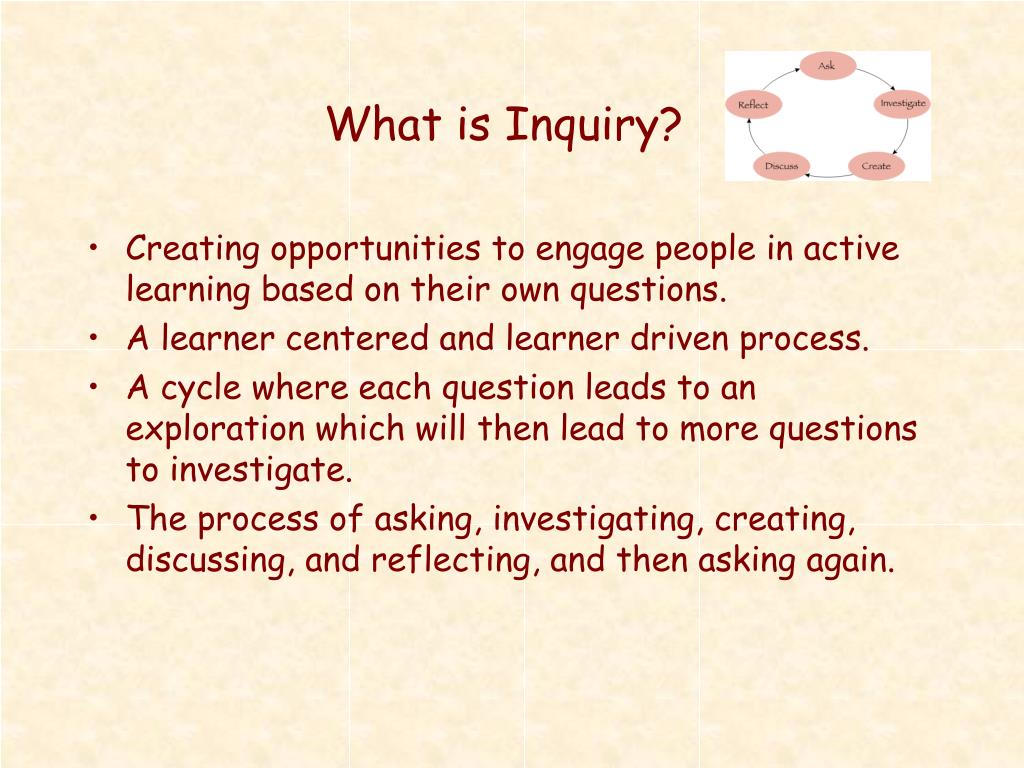 What is Inquiry?

Ask

Investigate

Create

Discuss

Reflect

• Creating opportunities to engage people in active learning based on their own questions.
• A learner centered and learner driven process.
• A cycle where each question leads to an exploration which will then lead to more questions to investigate.
• The process of asking, investigating, creating, discussing, and reflecting, and then asking again.